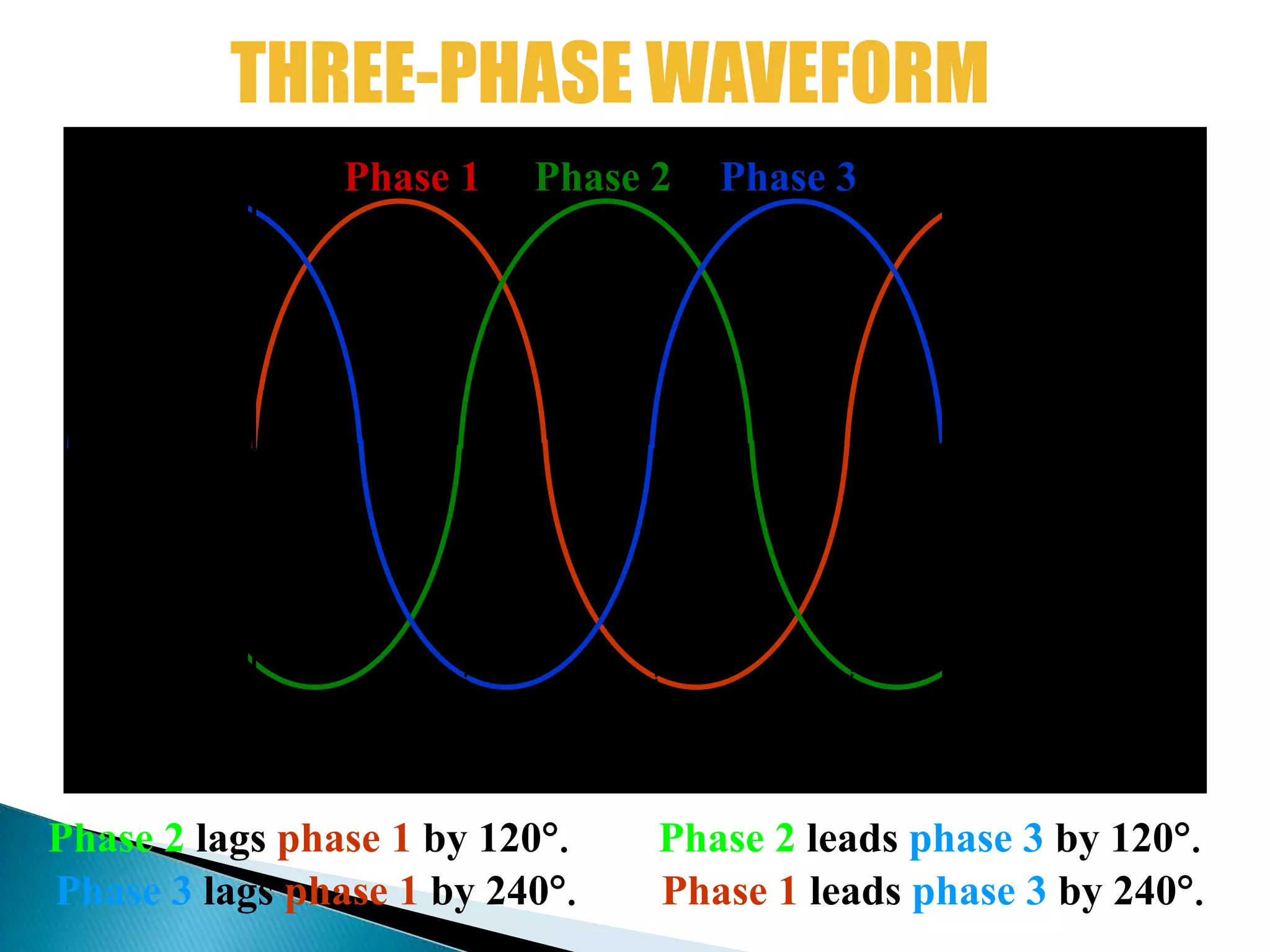 THREE-PHASE WAVEFORM

Phase 1 Phase 2 Phase 3

Phase 2 lags phase 1 by 120°.
Phase 3 lags phase 1 by 240°.

Phase 2 leads phase 3 by 120°.
Phase 1 leads phase 3 by 240°.